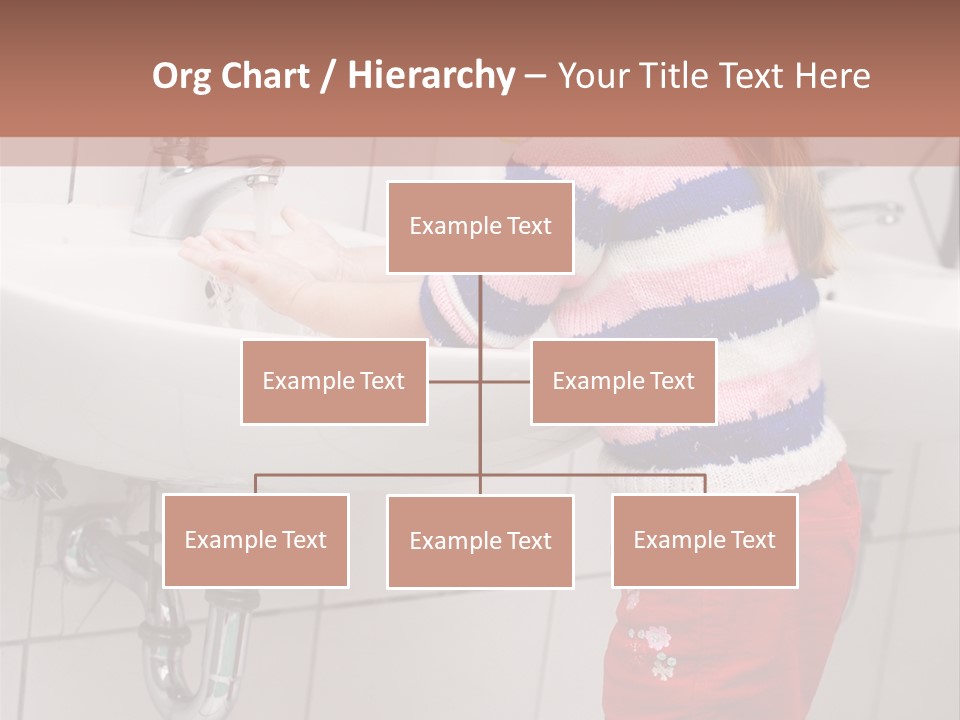 Org Chart / Hierarchy – Your Title Text Here

Example Text

Example Text

Example Text

Example Text

Example Text

Example Text